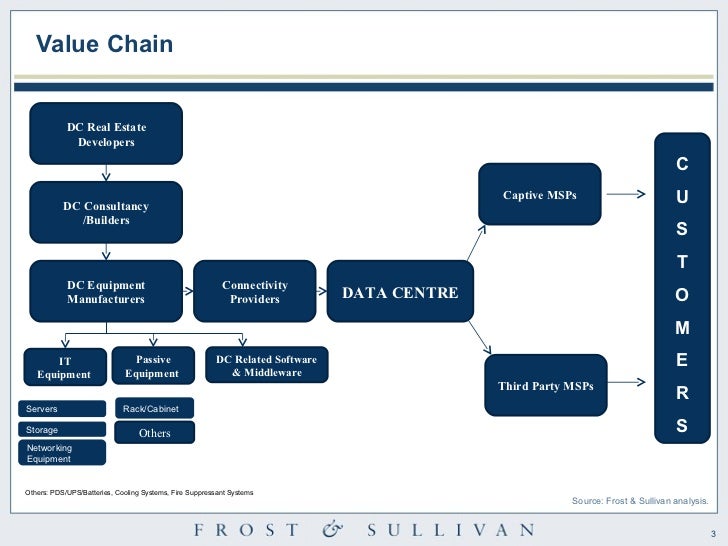 Value Chain

DC Real Estate Developers

DC Consultancy /Builders

DC Equipment Manufacturers

Connectivity Providers

DATA CENTRE

Captive MSPs

Third Party MSPs

CUSTOMERS

IT Equipment

Passive Equipment

DC Related Software & Middleware

Servers

Storage

Networking Equipment

Rack/Cabinet

Others

Others: PDS/UPS/Batteries, Cooling Systems, Fire Suppressant Systems

Source: Frost & Sullivan analysis.

FROST & SULLIVAN

3